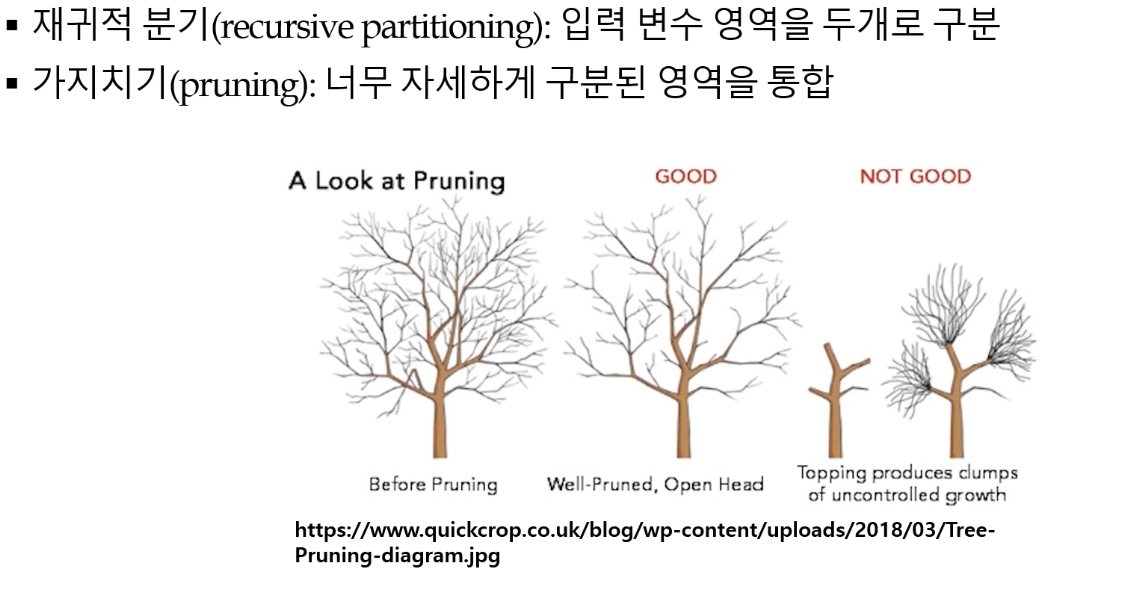 ▪ 재귀적 분기(recursive partitioning): 입력 변수 영역을 두개로 구분
▪ 가지치기(pruning): 너무 자세하게 구분된 영역을 통합

A Look at Pruning

GOOD

NOT GOOD

Before Pruning

Well-Pruned, Open Head

Topping produces clumps of uncontrolled growth

https://www.quickcrop.co.uk/blog/wp-content/uploads/2018/03/Tree-Pruning-diagram.jpg